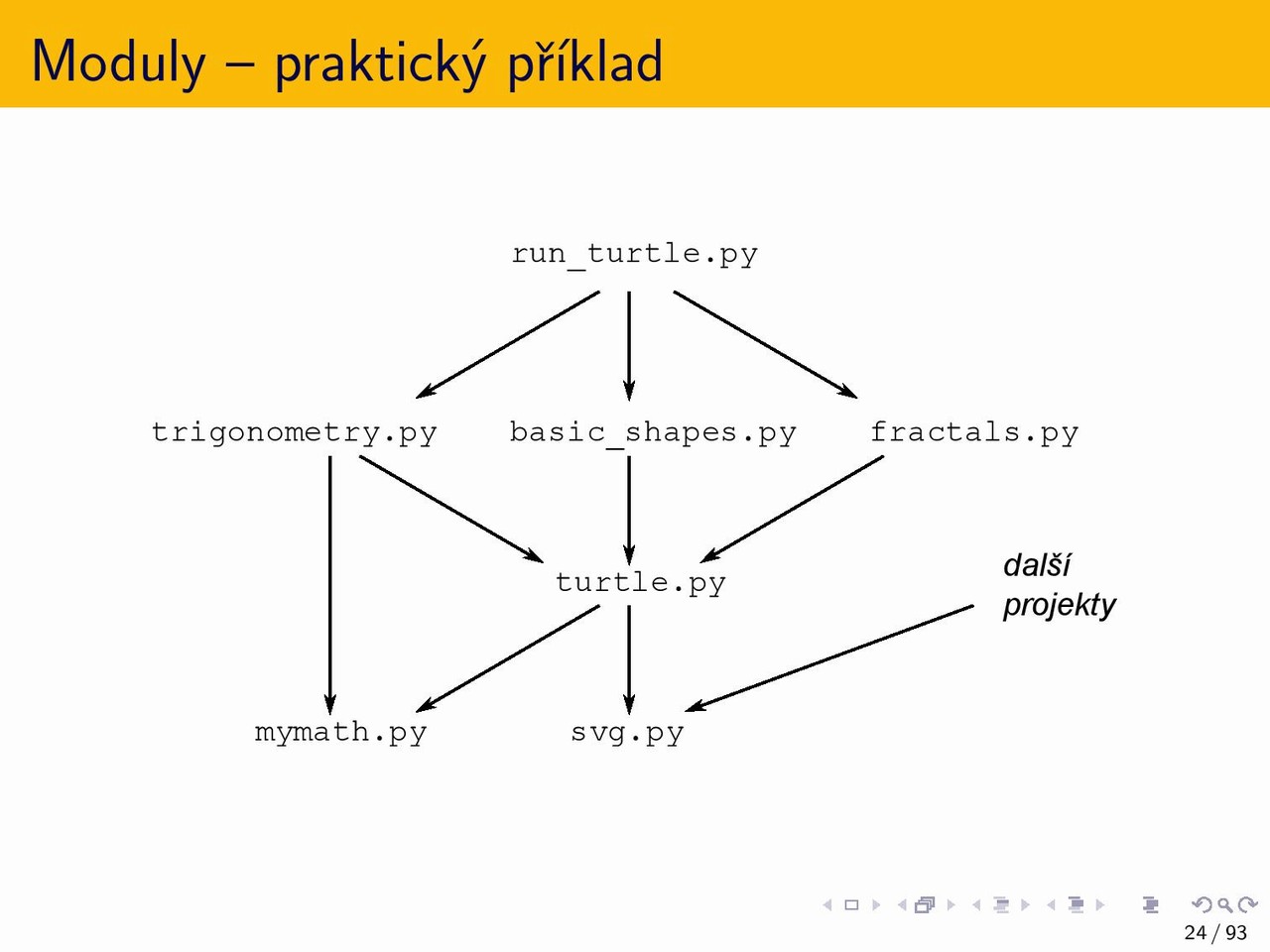 Moduly – praktický příklad

run_turtle.py

trigonometry.py

basic_shapes.py

fractals.py

turtle.py

další projekty

mymath.py

svg.py

24 / 93